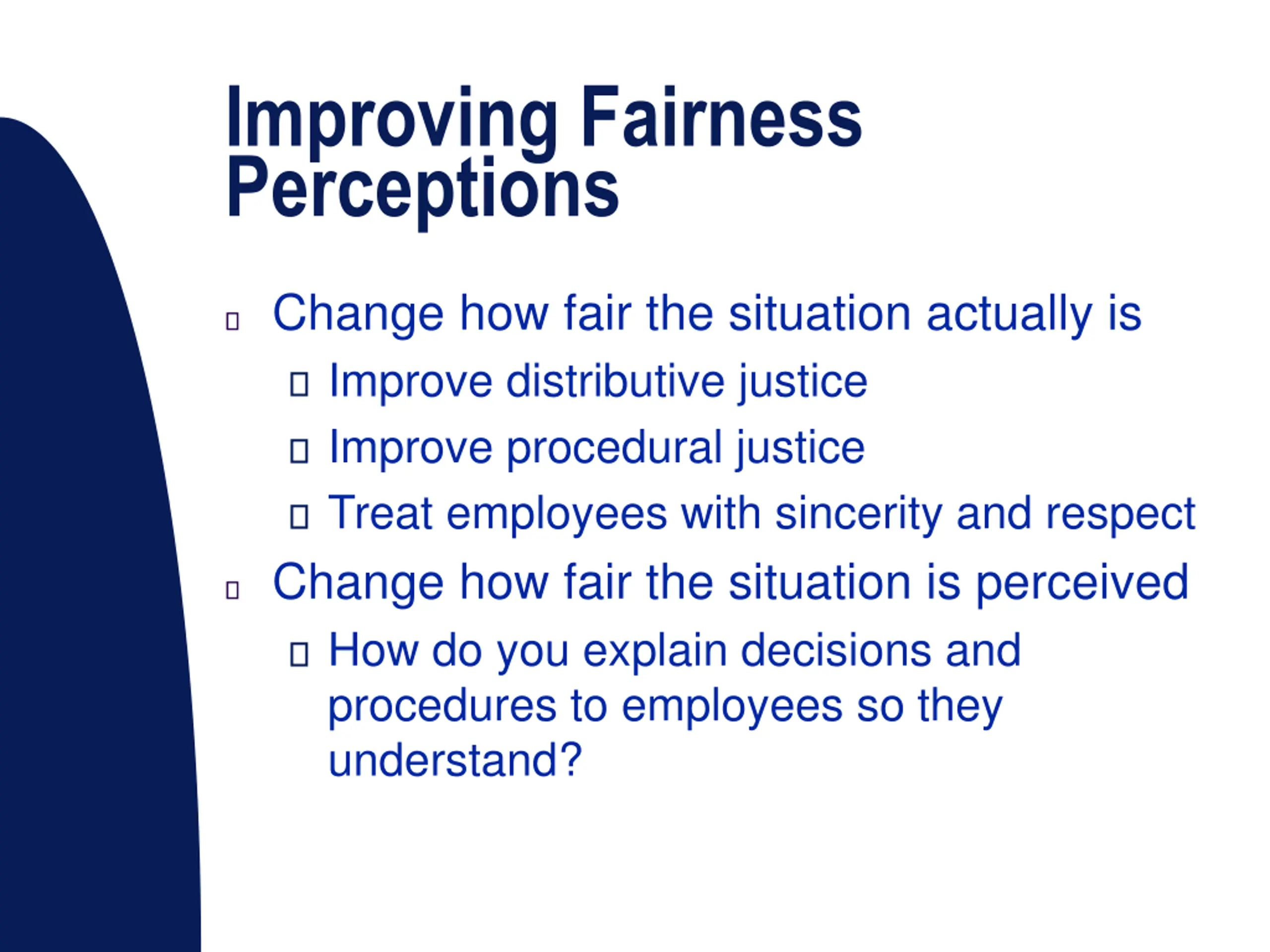 Improving Fairness Perceptions

- Change how fair the situation actually is
  - Improve distributive justice
  - Improve procedural justice
  - Treat employees with sincerity and respect
- Change how fair the situation is perceived
  - How do you explain decisions and procedures to employees so they understand?